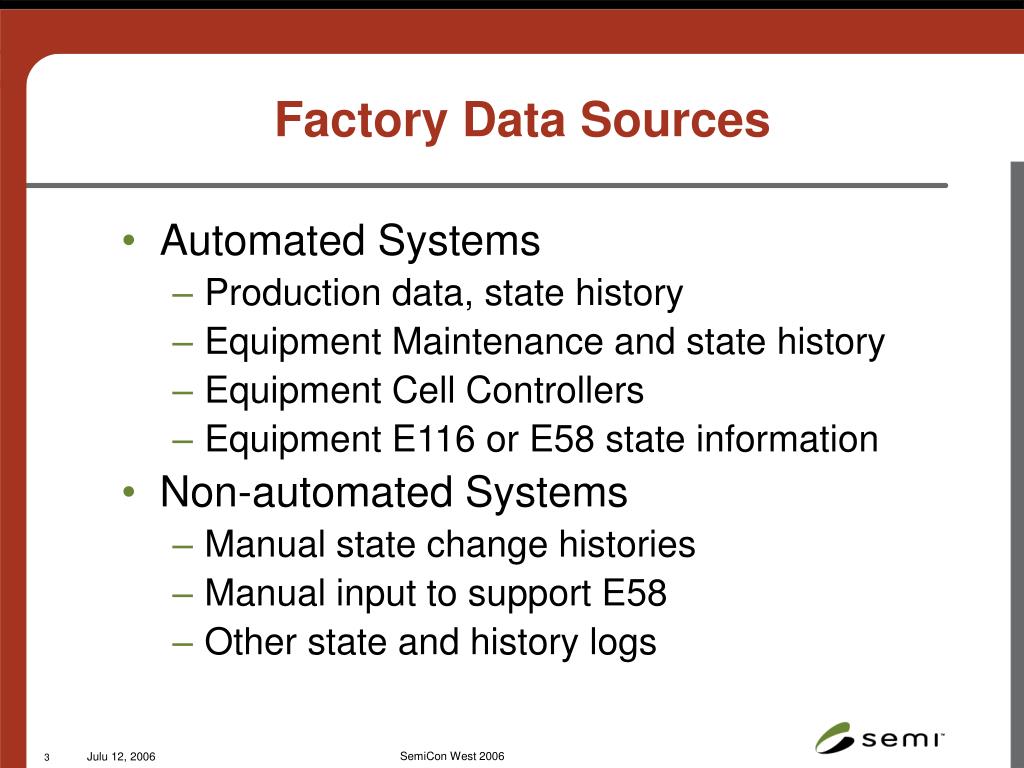 Factory Data Sources

• Automated Systems
– Production data, state history
– Equipment Maintenance and state history
– Equipment Cell Controllers
– Equipment E116 or E58 state information
• Non-automated Systems
– Manual state change histories
– Manual input to support E58
– Other state and history logs

3 Julu 12, 2006 SemiCon West 2006

semi